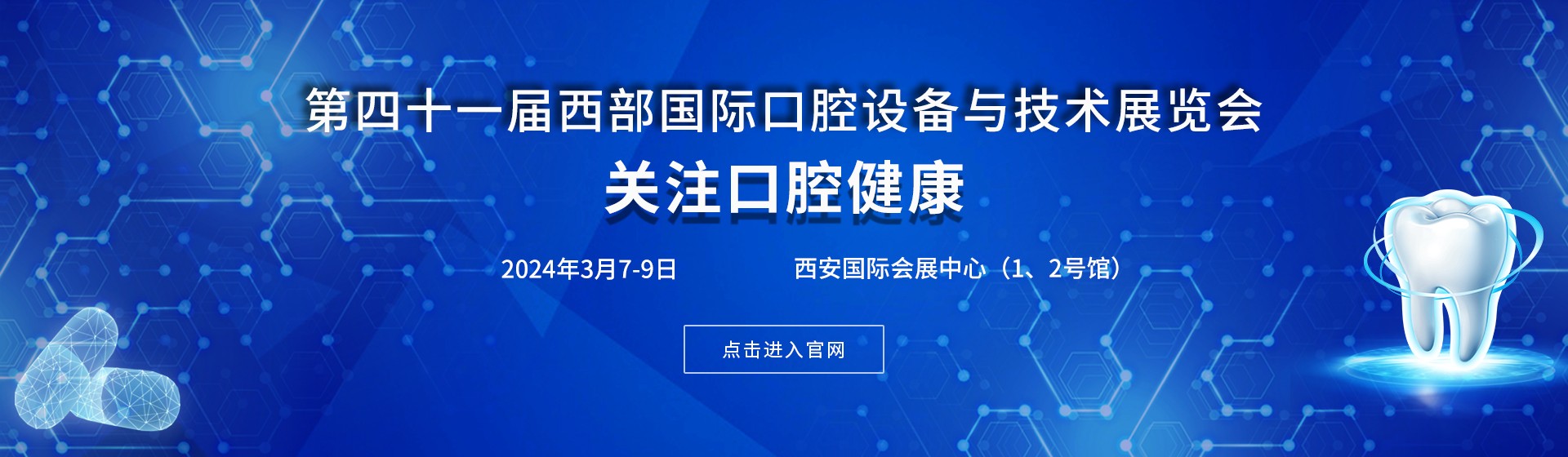 第四十一届西部国际口腔设备与技术展览会

关注口腔健康

2024年3月7-9日

西安国际会展中心（1、2号馆）

点击进入官网